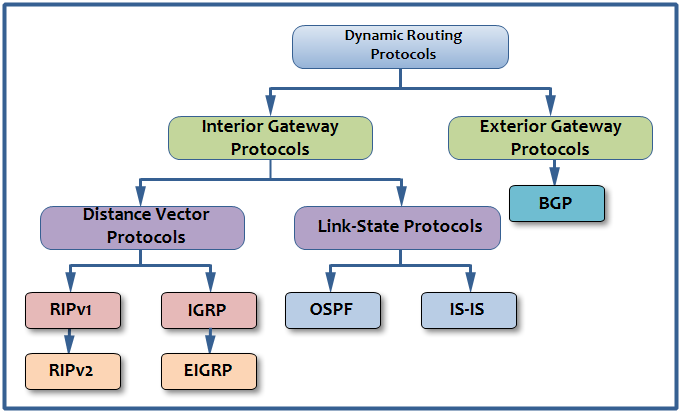 Dynamic Routing Protocols

Interior Gateway Protocols

Exterior Gateway Protocols

BGP

Distance Vector Protocols

Link-State Protocols

RIPv1

IGRP

OSPF

IS-IS

RIPv2

EIGRP